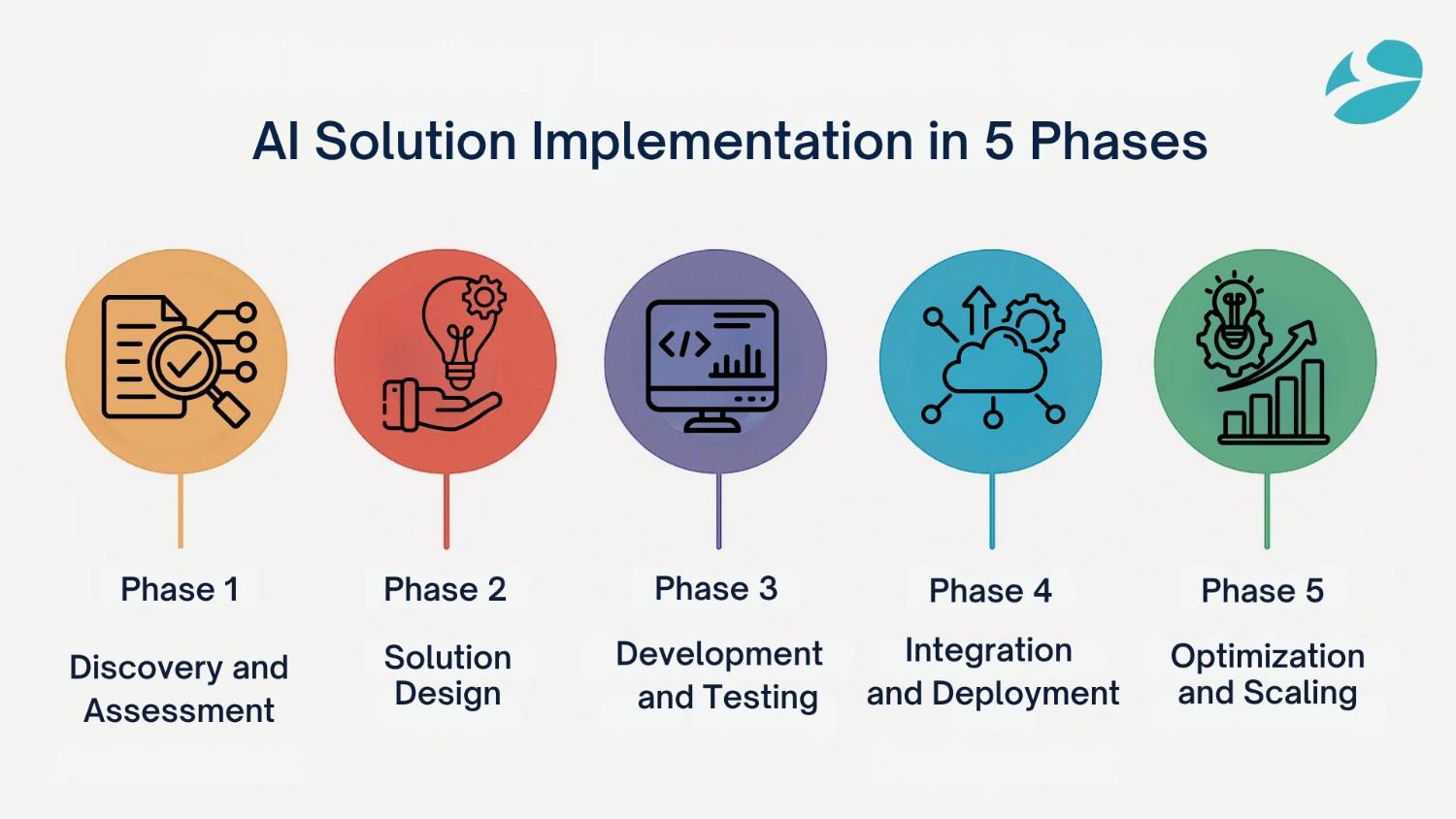 AI Solution Implementation in 5 Phases

</>

Phase 1

Discovery and Assessment

Phase 2

Solution Design

Phase 3

Development and Testing

Phase 4

Integration and Deployment

Phase 5

Optimization and Scaling